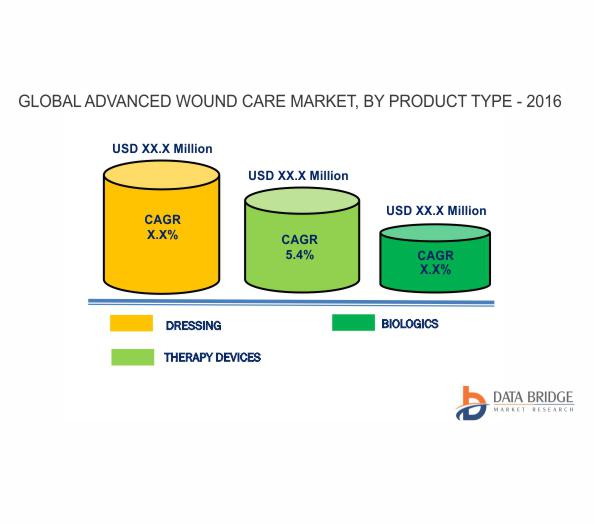 GLOBAL ADVANCED WOUND CARE MARKET, BY PRODUCT TYPE - 2016

USD XX.X Million

CAGR
X.X%

USD XX.X Million

CAGR
5.4%

USD XX.X Million

CAGR
X.X%

DRESSING

BIOLOGICS

THERAPY DEVICES

DATA BRIDGE
MARKET RESEARCH